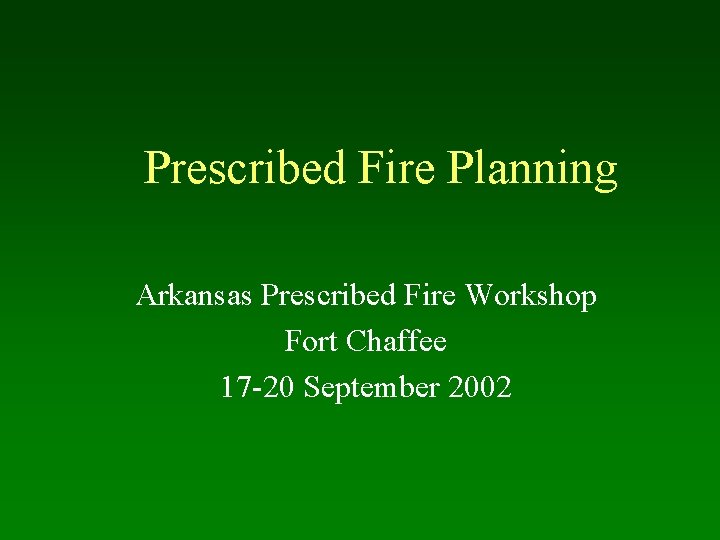 Prescribed Fire Planning

Arkansas Prescribed Fire Workshop
Fort Chaffee
17-20 September 2002